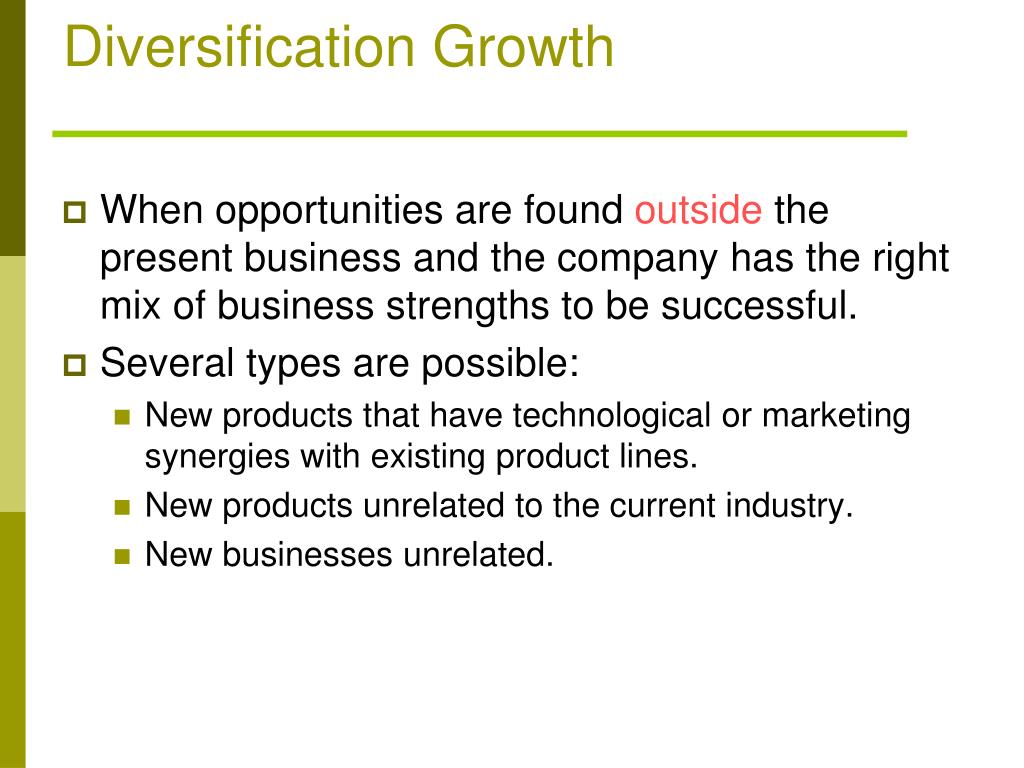 Diversification Growth

When opportunities are found outside the present business and the company has the right mix of business strengths to be successful.

Several types are possible:

New products that have technological or marketing synergies with existing product lines.

New products unrelated to the current industry.

New businesses unrelated.